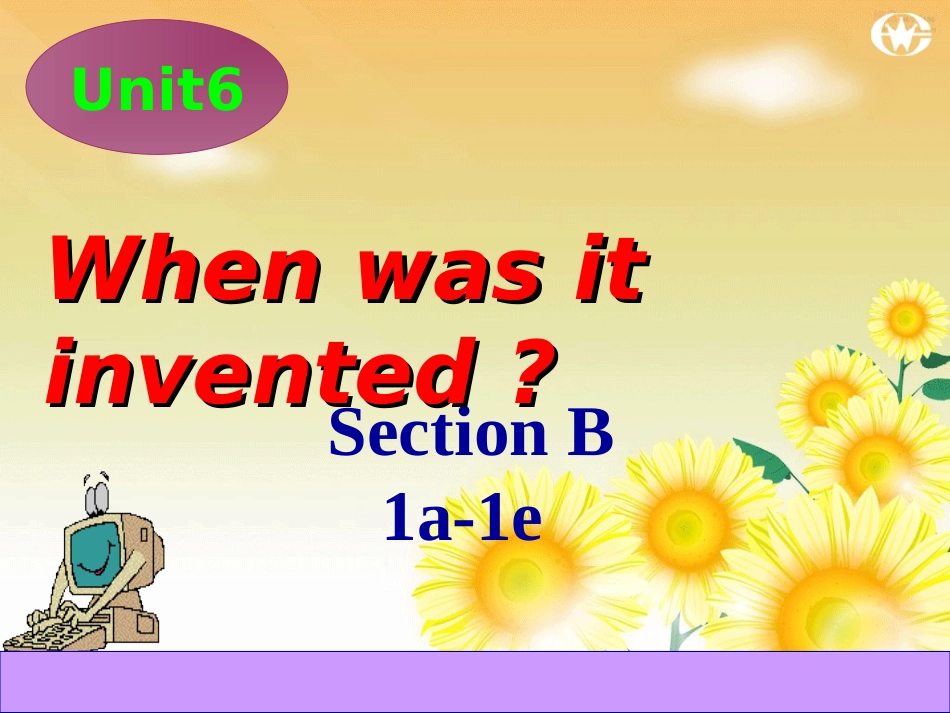 Unit6

When was it invented ?

Section B
1a-1e